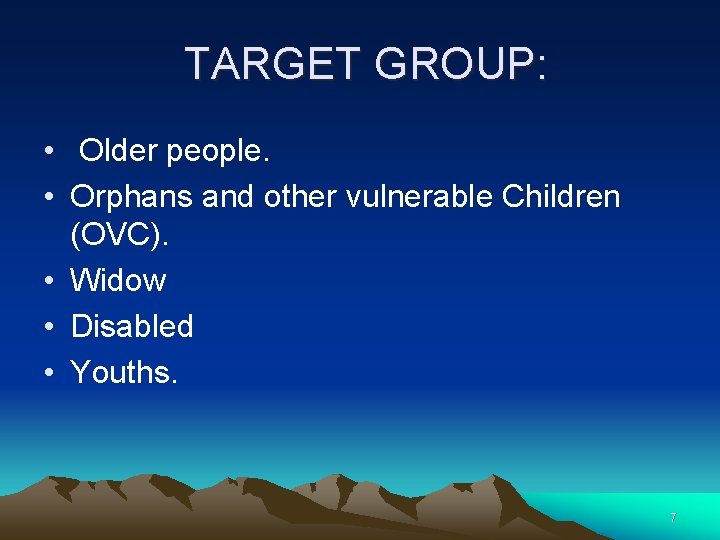 TARGET GROUP:

• Older people.
• Orphans and other vulnerable Children (OVC).
• Widow
• Disabled
• Youths.

7